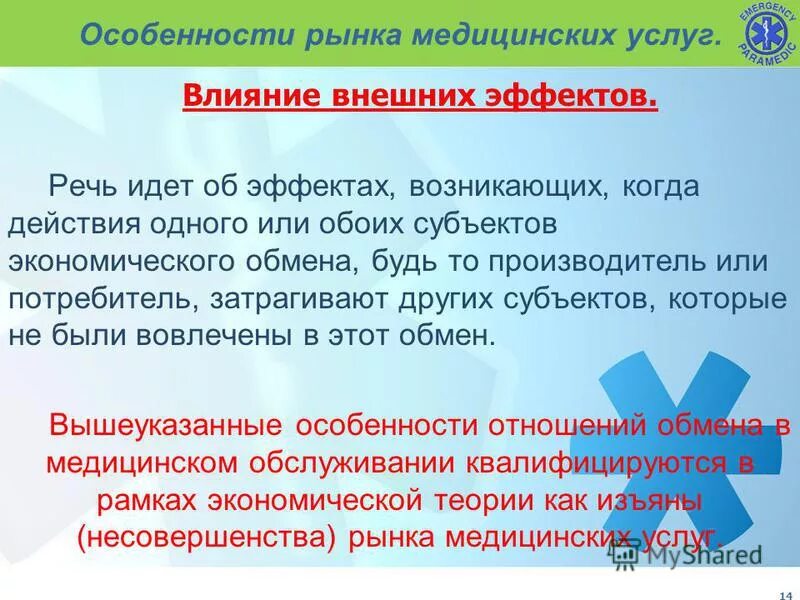 Особенности рынка медицинских услуг.

EMERGENCY PARAMEDIC

Влияние внешних эффектов.

Речь идет об эффектах, возникающих, когда действия одного или обоих субъектов экономического обмена, будь то производитель или потребитель, затрагивают других субъектов, которые не были вовлечены в этот обмен.

Вышеуказанные особенности отношений обмена в медицинском обслуживании квалифицируются в рамках экономической теории как изъяны (несовершенства) рынка медицинских услуг.

MyShared

14